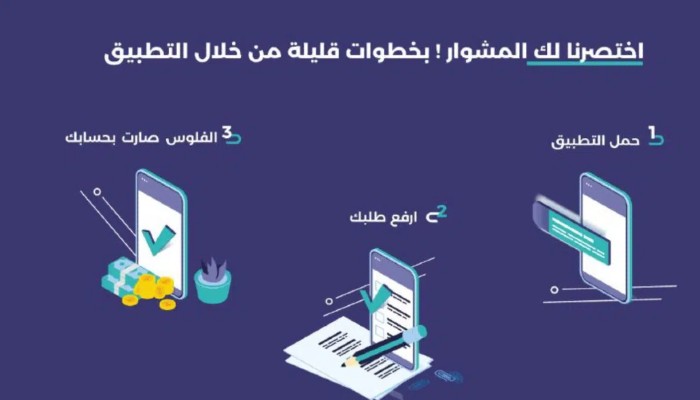 اختصرنا لك المشوار ! بخطوات قليلة من خلال التطبيق

1 حمل التطبيق

2 ارفع طلبك

3 الفلوس صارت بحسابك